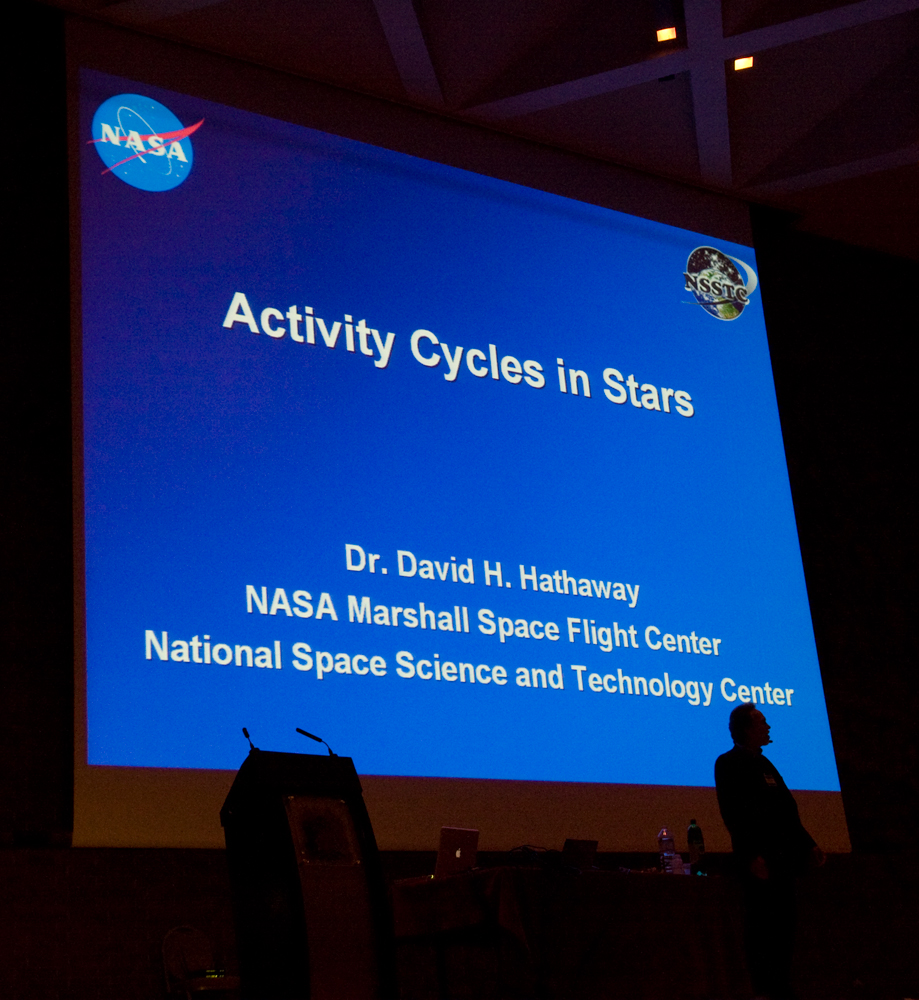 NASA

NSSTC

Activity Cycles in Stars

Dr. David H. Hathaway
NASA Marshall Space Flight Center
National Space Science and Technology Center